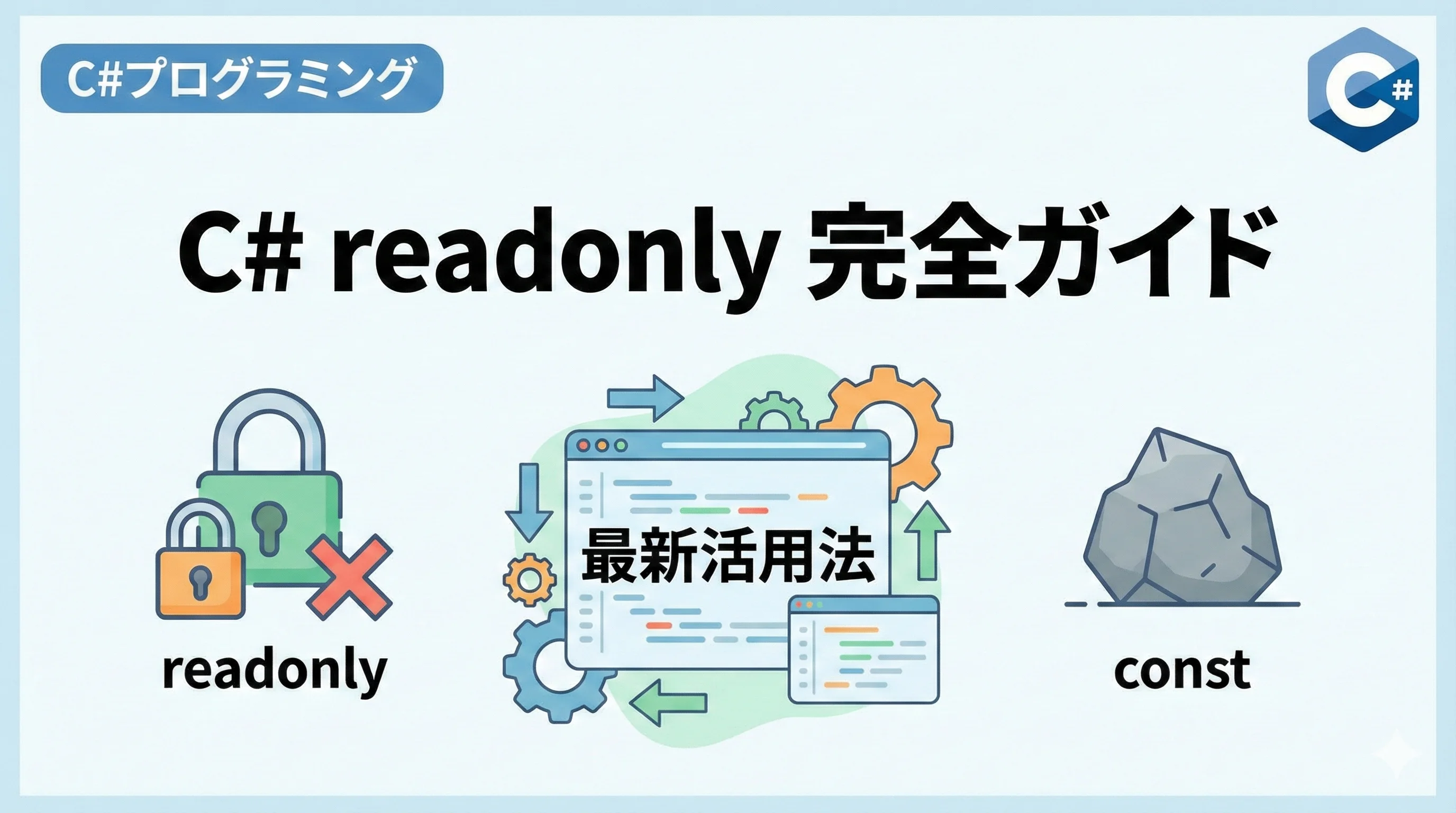 C#プログラミング

C#

C# readonly 完全ガイド

readonly

最新活用法

const